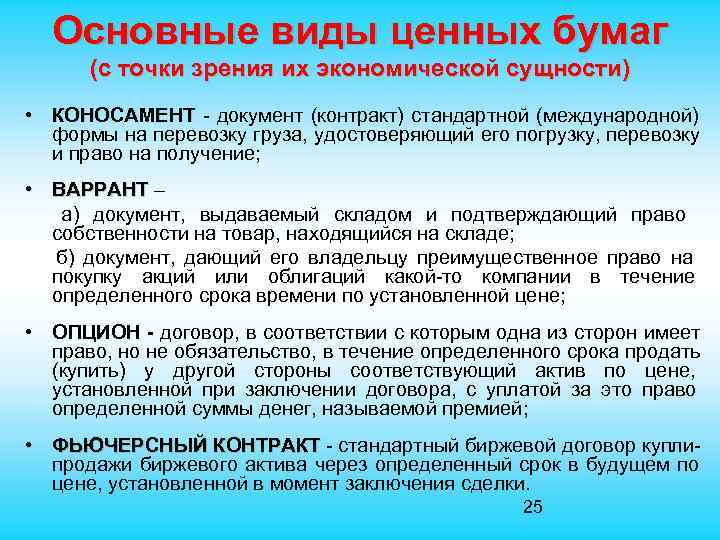 Основные виды ценных бумаг
(с точки зрения их экономической сущности)

• КОНОСАМЕНТ - документ (контракт) стандартной (международной) формы на перевозку груза, удостоверяющий его погрузку, перевозку и право на получение;

• ВАРРАНТ –
а) документ, выдаваемый складом и подтверждающий право собственности на товар, находящийся на складе;
б) документ, дающий его владельцу преимущественное право на покупку акций или облигаций какой-то компании в течение определенного срока времени по установленной цене;

• ОПЦИОН - договор, в соответствии с которым одна из сторон имеет право, но не обязательство, в течение определенного срока продать (купить) у другой стороны соответствующий актив по цене, установленной при заключении договора, с уплатой за это право определенной суммы денег, называемой премией;

• ФЬЮЧЕРСНЫЙ КОНТРАКТ - стандартный биржевой договор купли-продажи биржевого актива через определенный срок в будущем по цене, установленной в момент заключения сделки.

25